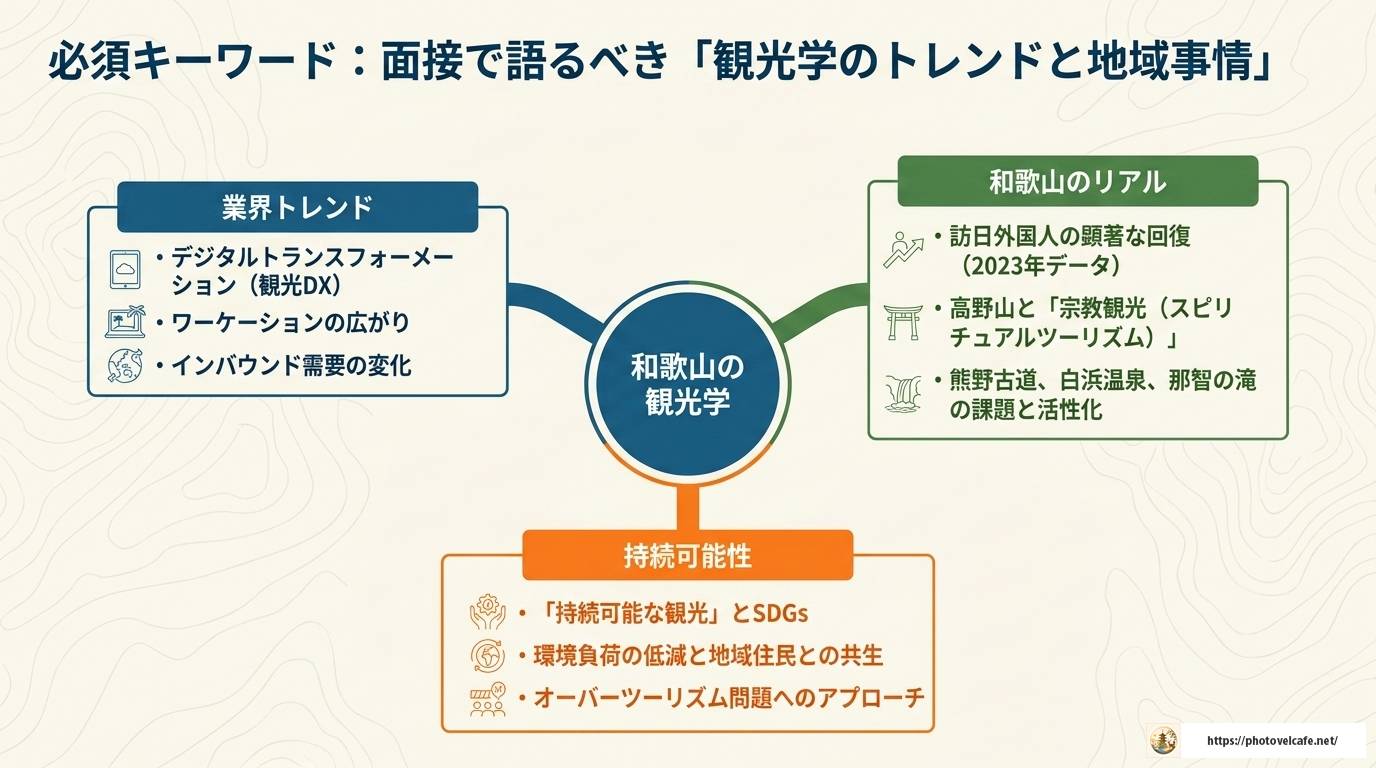 必須キーワード：面接で語るべき「観光学のトレンドと地域事情」

業界トレンド
・デジタルトランスフォーメーション（観光DX）
・ワーケーションの広がり
・インバウンド需要の変化

和歌山の観光学

和歌山のリアル
・訪日外国人の顕著な回復（2023年データ）
・高野山と「宗教観光（スピリチュアルツーリズム）」
・熊野古道、白浜温泉、那智の滝の課題と活性化

持続可能性
・「持続可能な観光」とSDGs
・環境負荷の低減と地域住民との共生
・オーバーツーリズム問題へのアプローチ

https://photovelcafe.net/